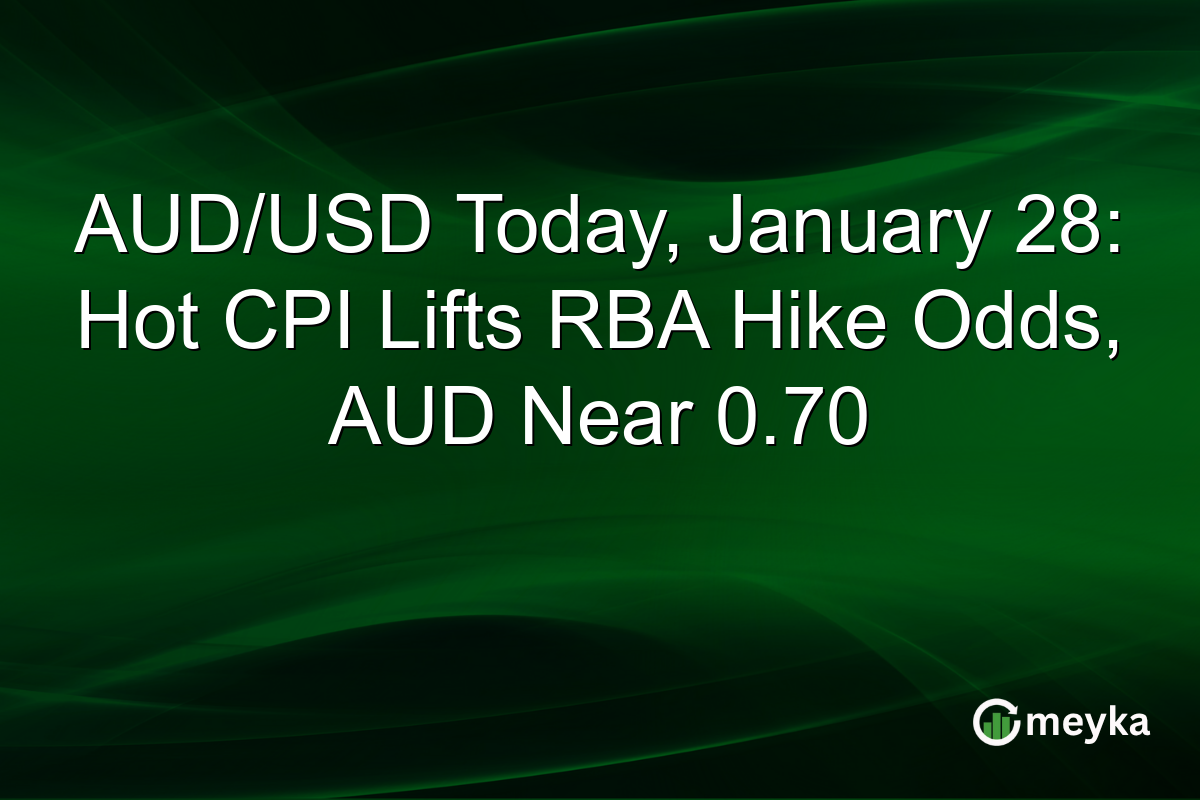 AUD/USD Today, January 28: Hot CPI Lifts RBA Hike Odds, AUD Near 0.70

meyka